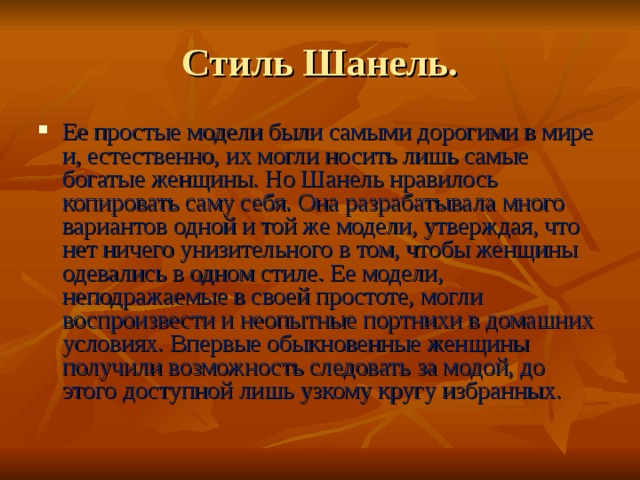 Стиль Шанель.

Ее простые модели были самыми дорогими в мире и, естественно, их могли носить лишь самые богатые женщины. Но Шанель нравилось копировать саму себя. Она разрабатывала много вариантов одной и той же модели, утверждая, что нет ничего унизительного в том, чтобы женщины одевались в одном стиле. Ее модели, неподражаемые в своей простоте, могли воспроизвести и неопытные портнихи в домашних условиях. Впервые обыкновенные женщины получили возможность следовать за модой, до этого доступной лишь узкому кругу избранных.